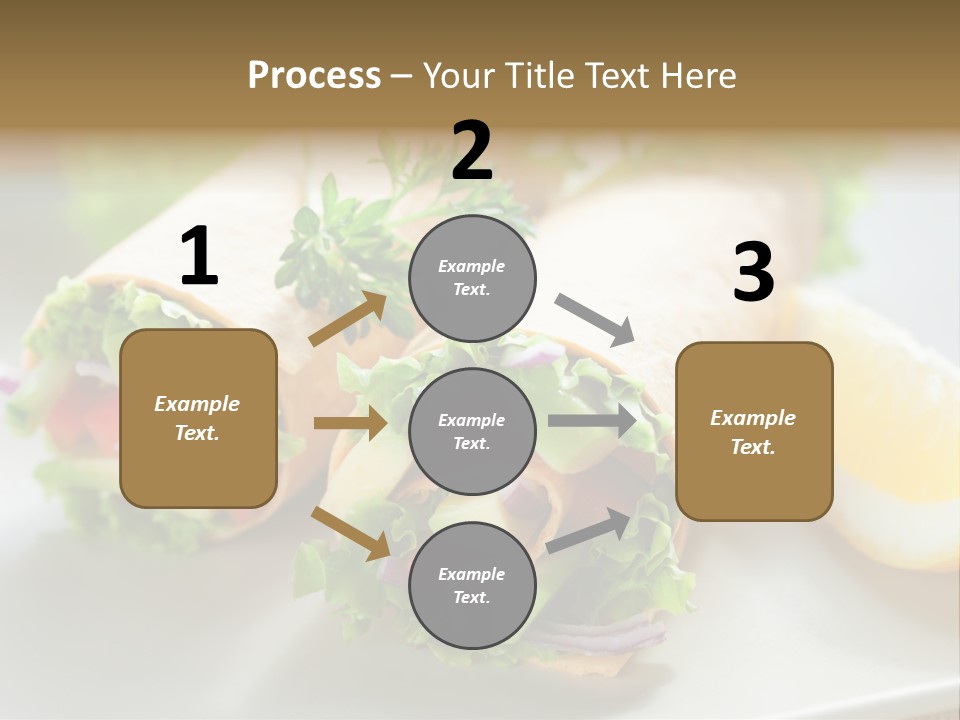 Process – Your Title Text Here

1

Example Text.

2

Example Text.

Example Text.

Example Text.

3

Example Text.